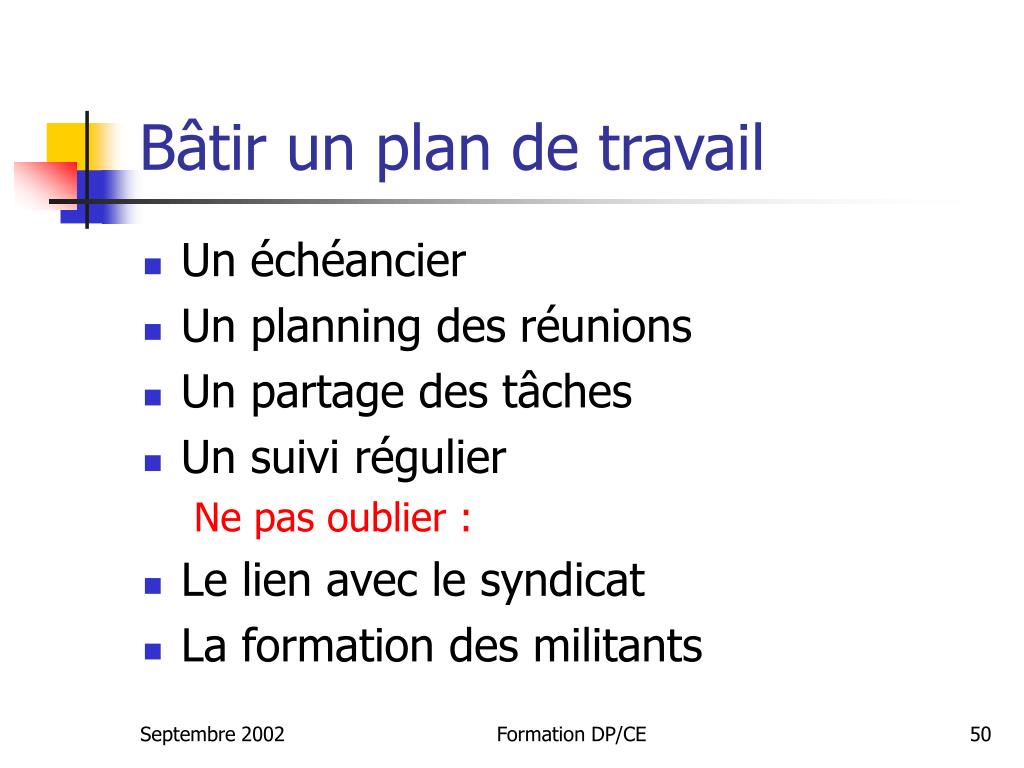 Bâtir un plan de travail

- Un échéancier
- Un planning des réunions
- Un partage des tâches
- Un suivi régulier

Ne pas oublier :

- Le lien avec le syndicat
- La formation des militants

Septembre 2002 Formation DP/CE 50